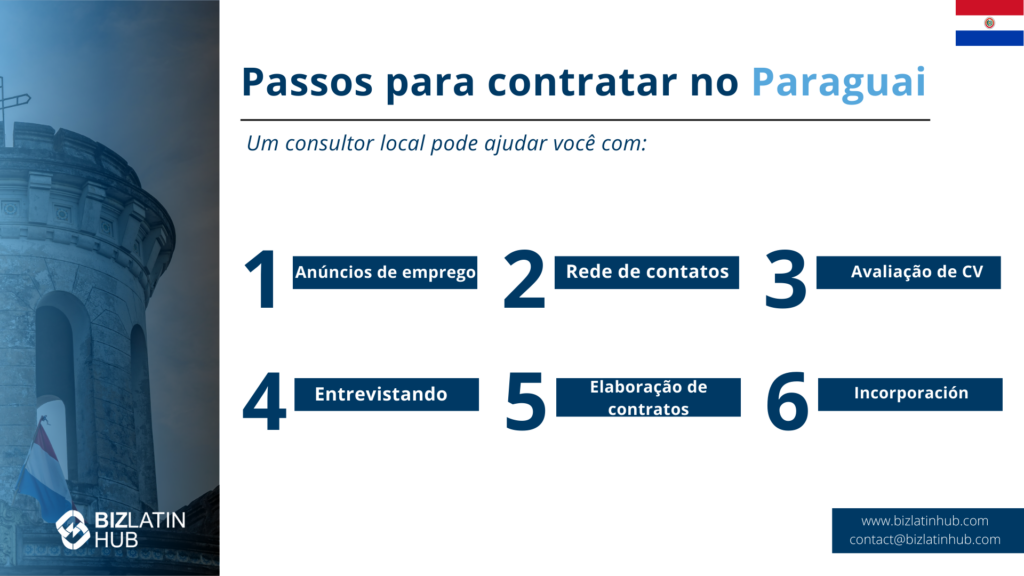 Passos para contratar no Paraguai

Um consultor local pode ajudar você com:

1 Anúncios de emprego

2 Rede de contatos

3 Avaliação de CV

4 Entrevistando

5 Elaboração de contratos

6 Incorporación

BIZLATIN HUB

www.bizlatinhub.com
contact@bizlatinhub.com